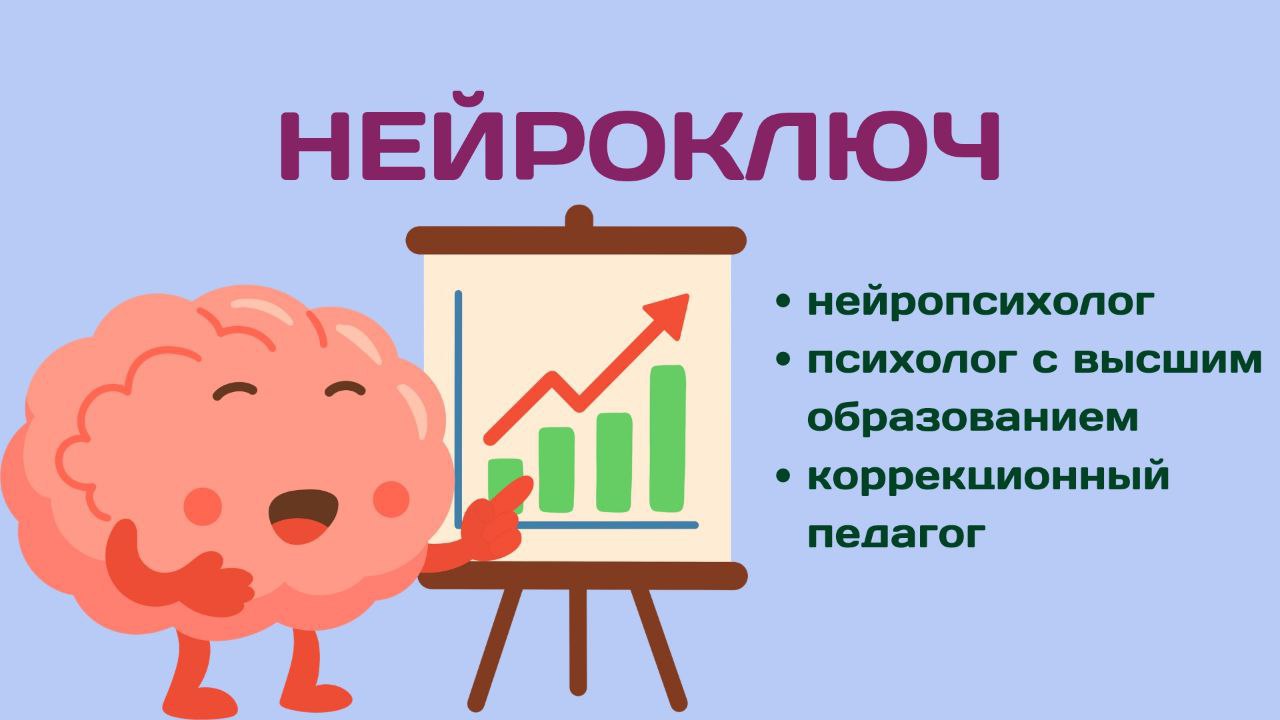 НЕЙРОКЛЮЧ

• нейропсихолог
• психолог с высшим образованием
• коррекционный педагог